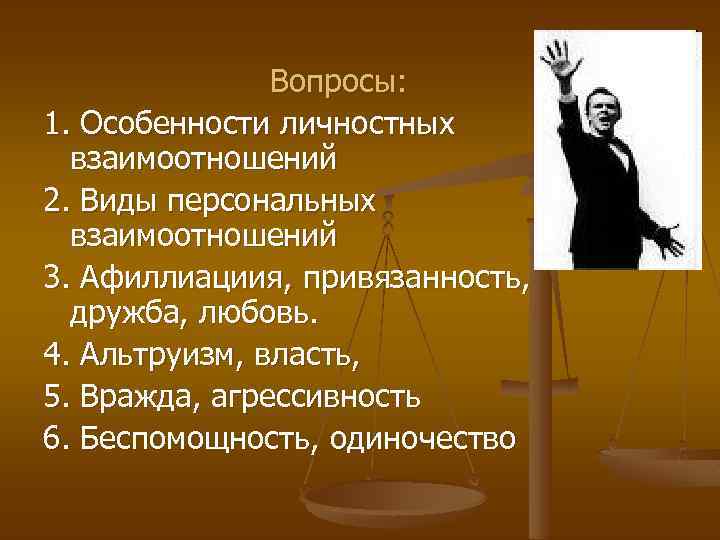 Вопросы:

1. Особенности личностных взаимоотношений

2. Виды персональных взаимоотношений

3. Афиллиациия, привязанность, дружба, любовь.

4. Альтруизм, власть,

5. Вражда, агрессивность

6. Беспомощность, одиночество